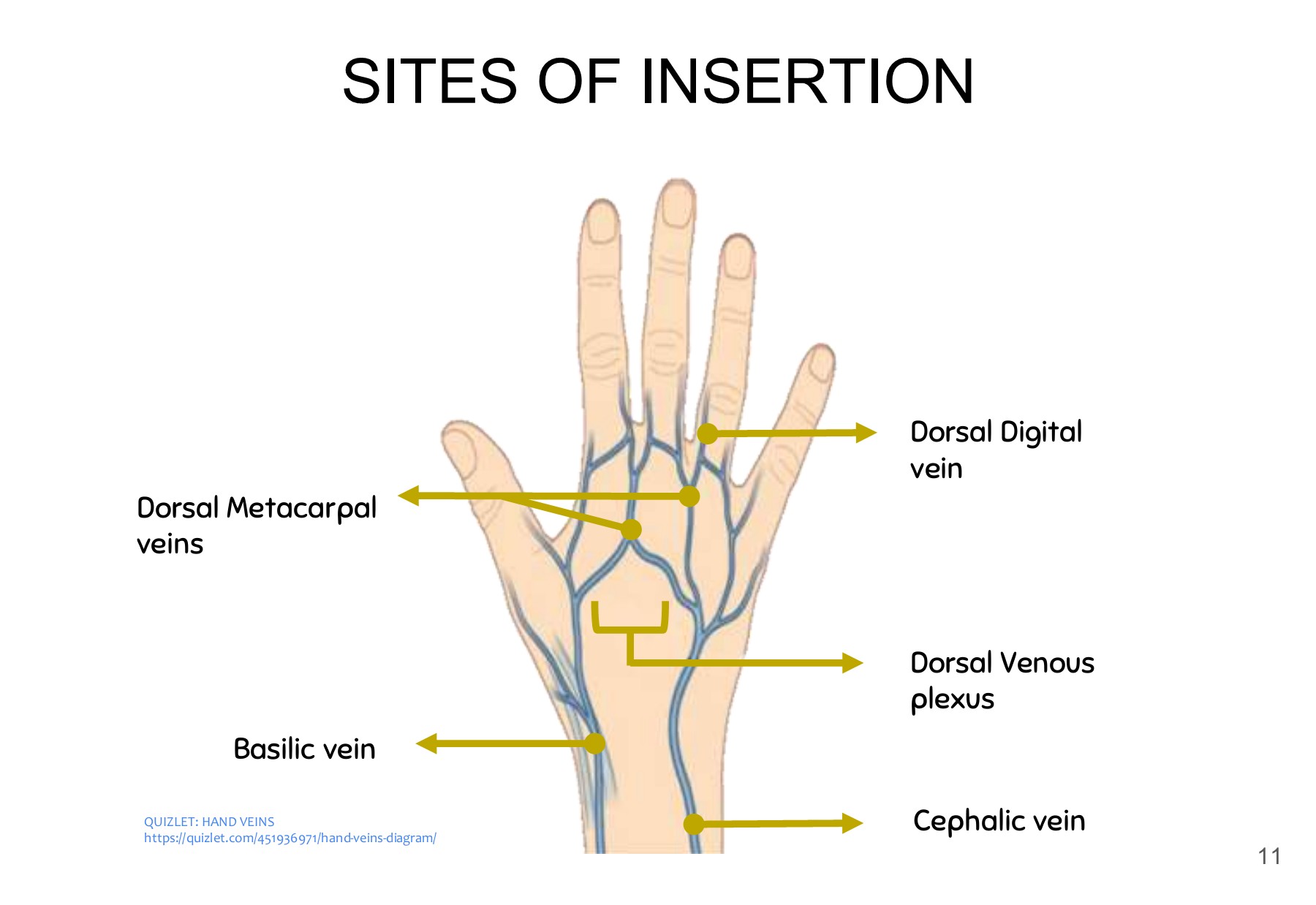 SITES OF INSERTION

Dorsal Digital vein

Dorsal Metacarpal veins

Dorsal Venous plexus

Basilic vein

Cephalic vein

QUIZLET: HAND VEINS
https://quizlet.com/451936971/hand-veins-diagram/

11